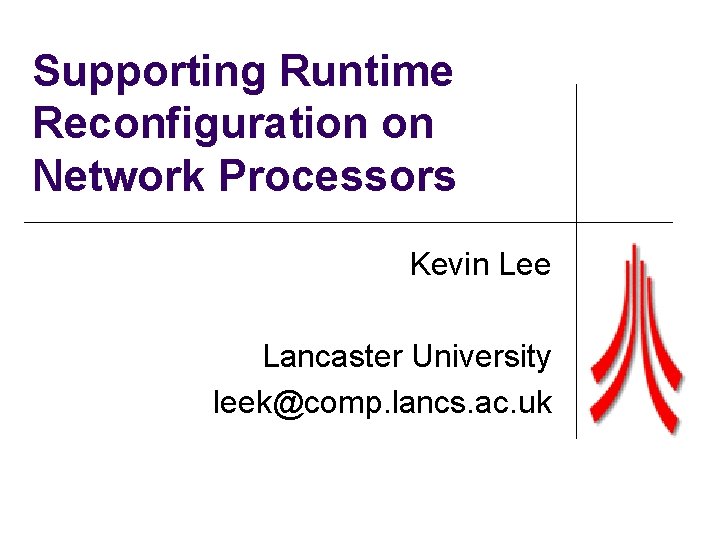 Supporting Runtime Reconfiguration on Network Processors

Kevin Lee

Lancaster University
leek@comp.lancs.ac.uk